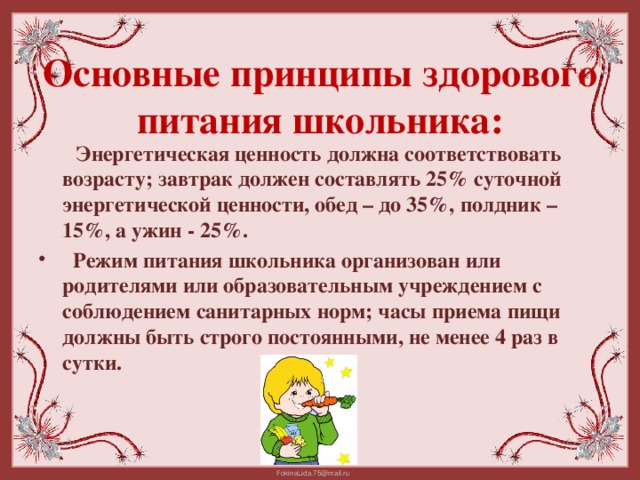 Основные принципы здорового питания школьника:

Энергетическая ценность должна соответствовать возрасту; завтрак должен составлять 25% суточной энергетической ценности, обед – до 35%, полдник – 15%, а ужин - 25%.

• Режим питания школьника организован или родителями или образовательным учреждением с соблюдением санитарных норм; часы приема пищи должны быть строго постоянными, не менее 4 раз в сутки.

FokinaLida.75@mail.ru